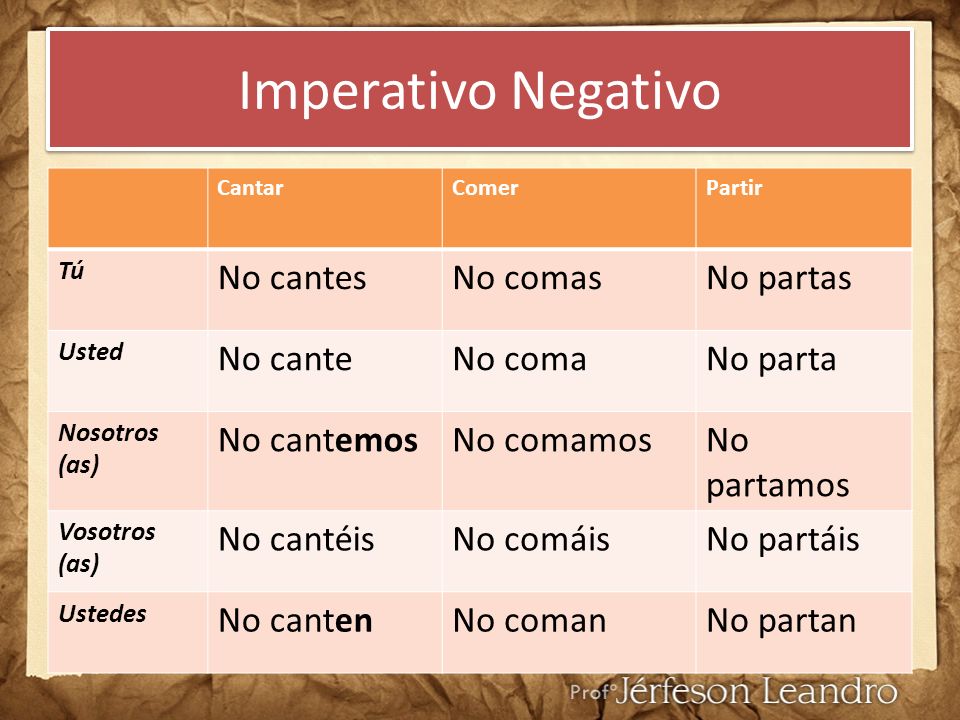 Imperativo Negativo

| | Cantar | Comer | Partir |
|---|---|---|---|
| Tú | No cantes | No comas | No partas |
| Usted | No cante | No coma | No parta |
| Nosotros (as) | No cantemos | No comamos | No partamos |
| Vosotros (as) | No cantéis | No comáis | No partáis |
| Ustedes | No canten | No coman | No partan |

Profº Jérfeson Leandro